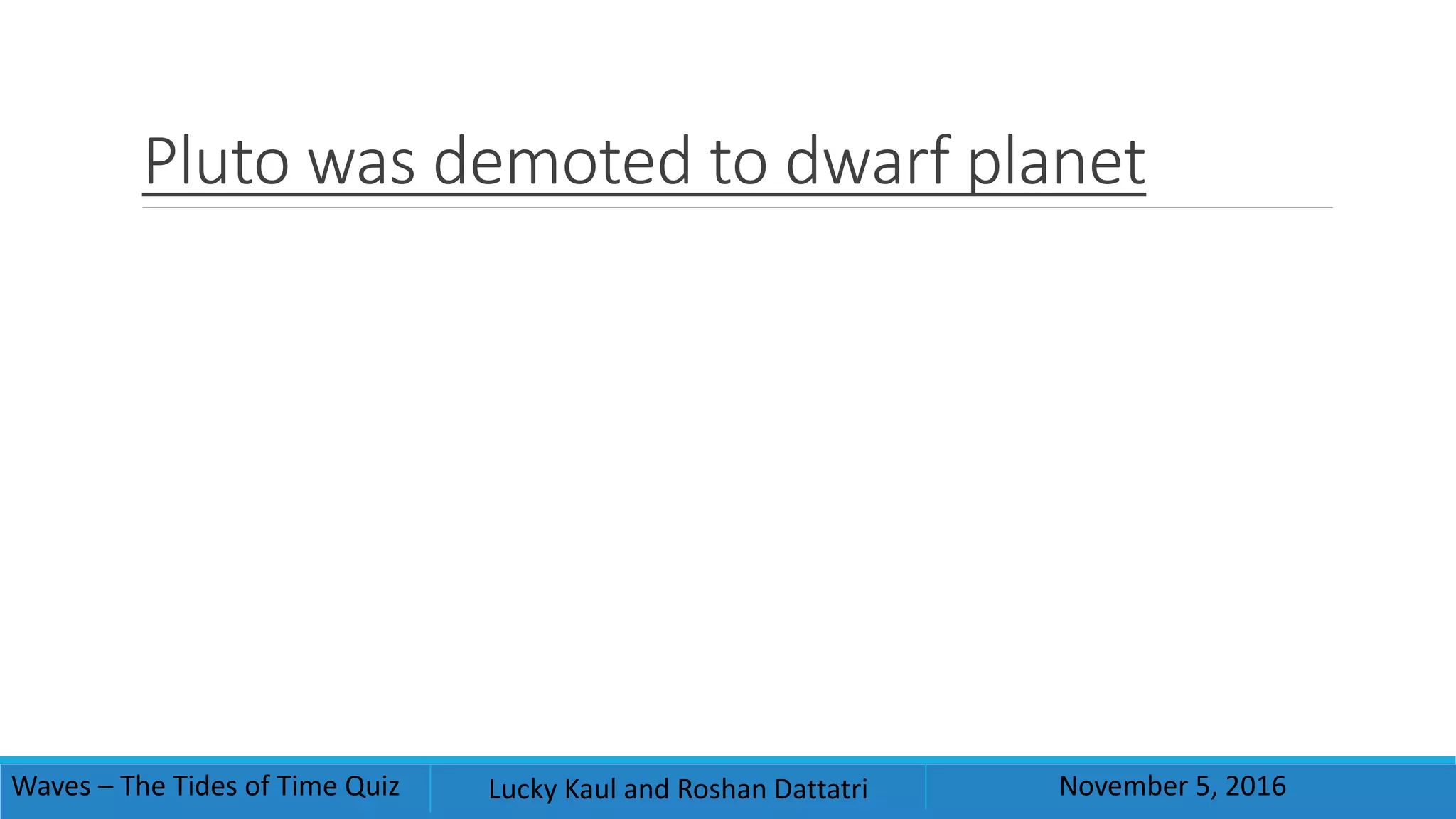 Pluto was demoted to dwarf planet

Waves – The Tides of Time Quiz

Lucky Kaul and Roshan Dattatri

November 5, 2016